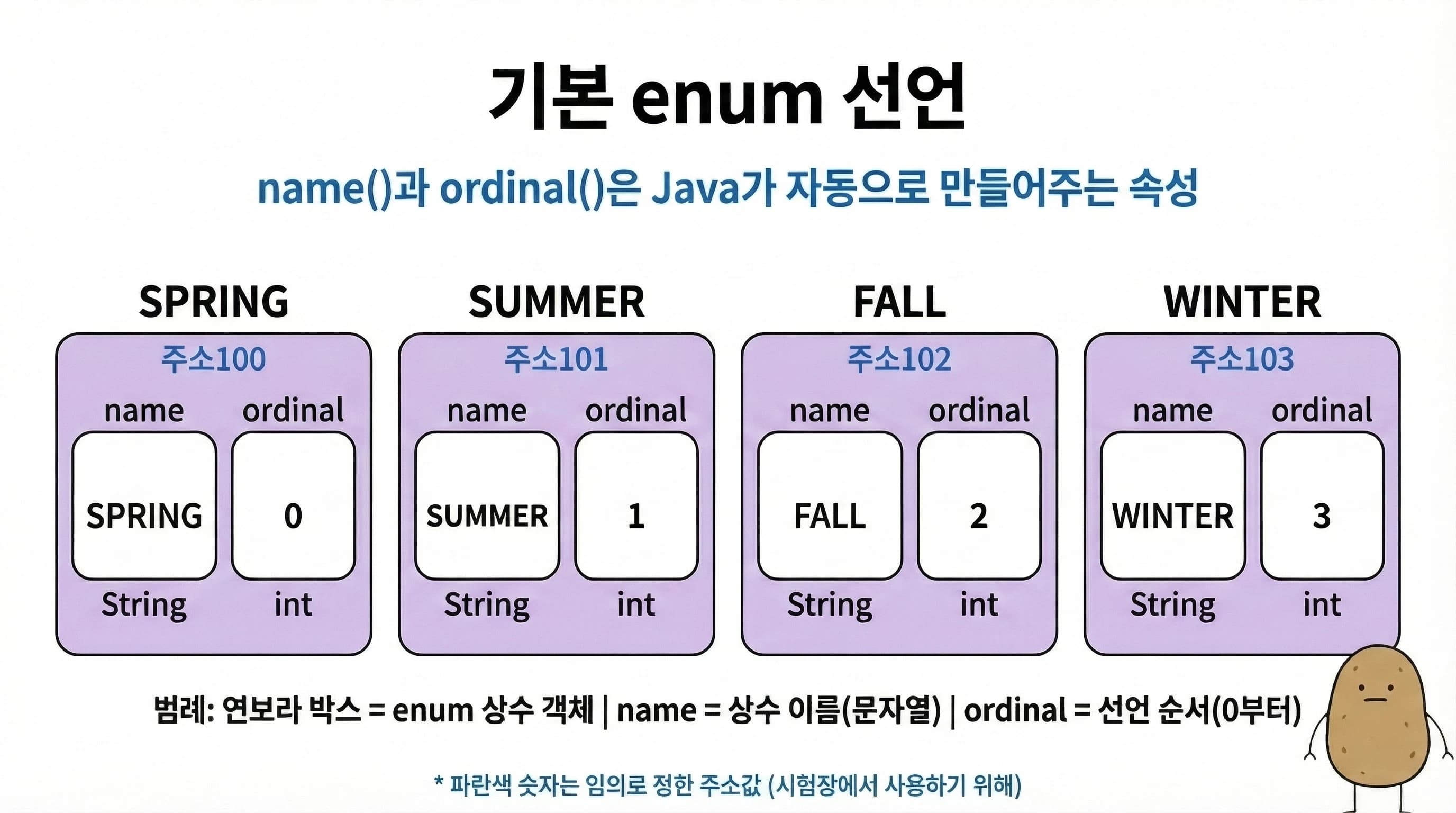 기본 enum 선언

name()과 ordinal()은 Java가 자동으로 만들어주는 속성

SPRING
주소100
name ordinal
SPRING 0
String int

SUMMER
주소101
name ordinal
SUMMER 1
String int

FALL
주소102
name ordinal
FALL 2
String int

WINTER
주소103
name ordinal
WINTER 3
String int

범례: 연보라 박스 = enum 상수 객체 | name = 상수 이름(문자열) | ordinal = 선언 순서(0부터)

* 파란색 숫자는 임의로 정한 주소값 (시험장에서 사용하기 위해)